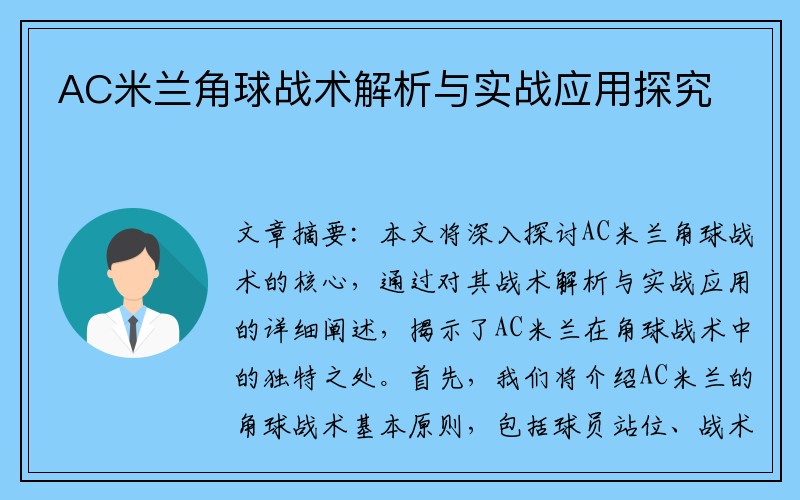 AC米兰角球战术解析与实战应用探究

文章摘要：本文将深入探讨AC米兰角球战术的核心，通过对其战术解析与实战应用的详细阐述，揭示了AC米兰在角球战术中的独特之处。首先，我们将介绍AC米兰的角球战术基本原则，包括球员站位、战术